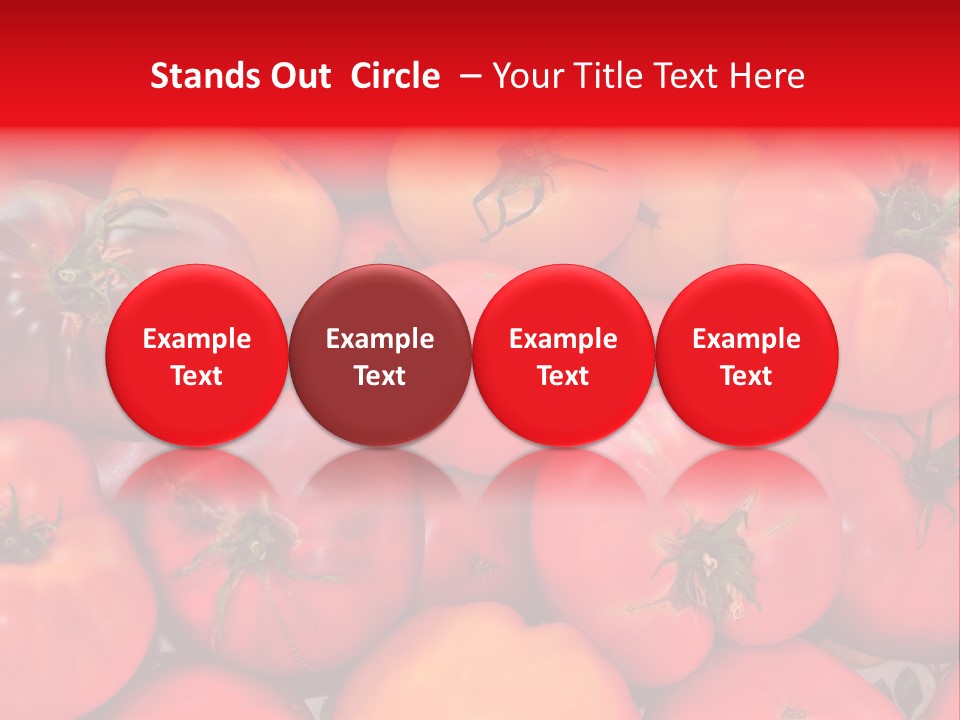 Stands Out  Circle  – Your Title Text Here

Example Text

Example Text

Example Text

Example Text